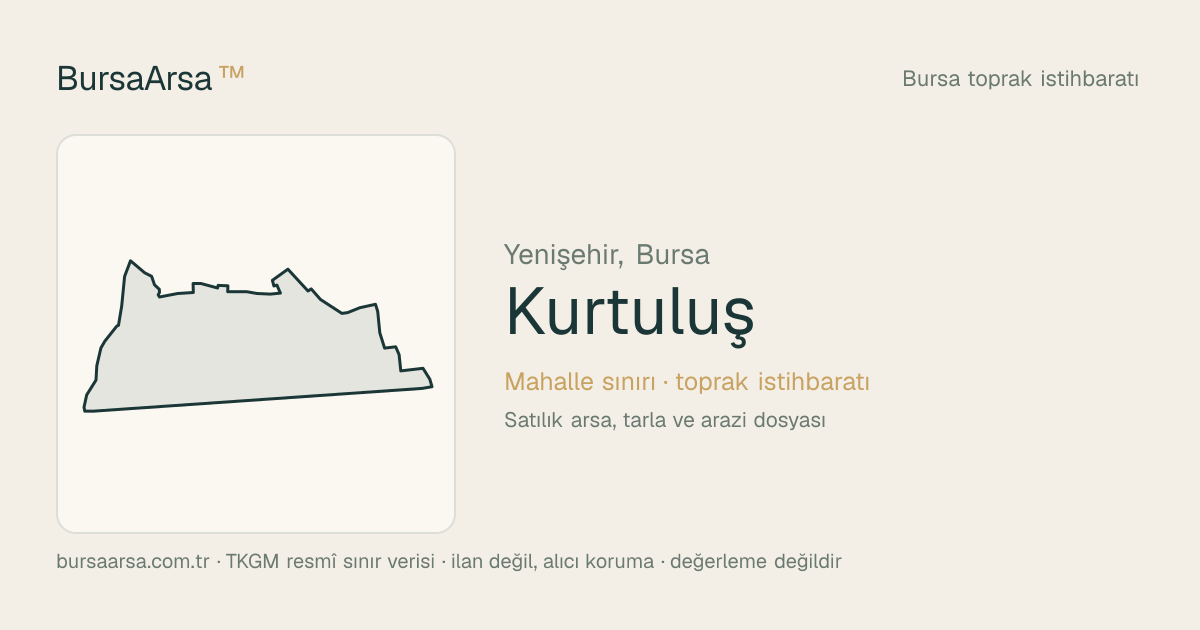 BursaArsa ™

Bursa toprak istihbaratı

Yenişehir, Bursa

Kurtuluş

Mahalle sınırı · toprak istihbaratı

Satılık arsa, tarla ve arazi dosyası

bursaarsa.com.tr · TKGM resmî sınır verisi · ilan değil, alıcı koruma · değerleme değildir